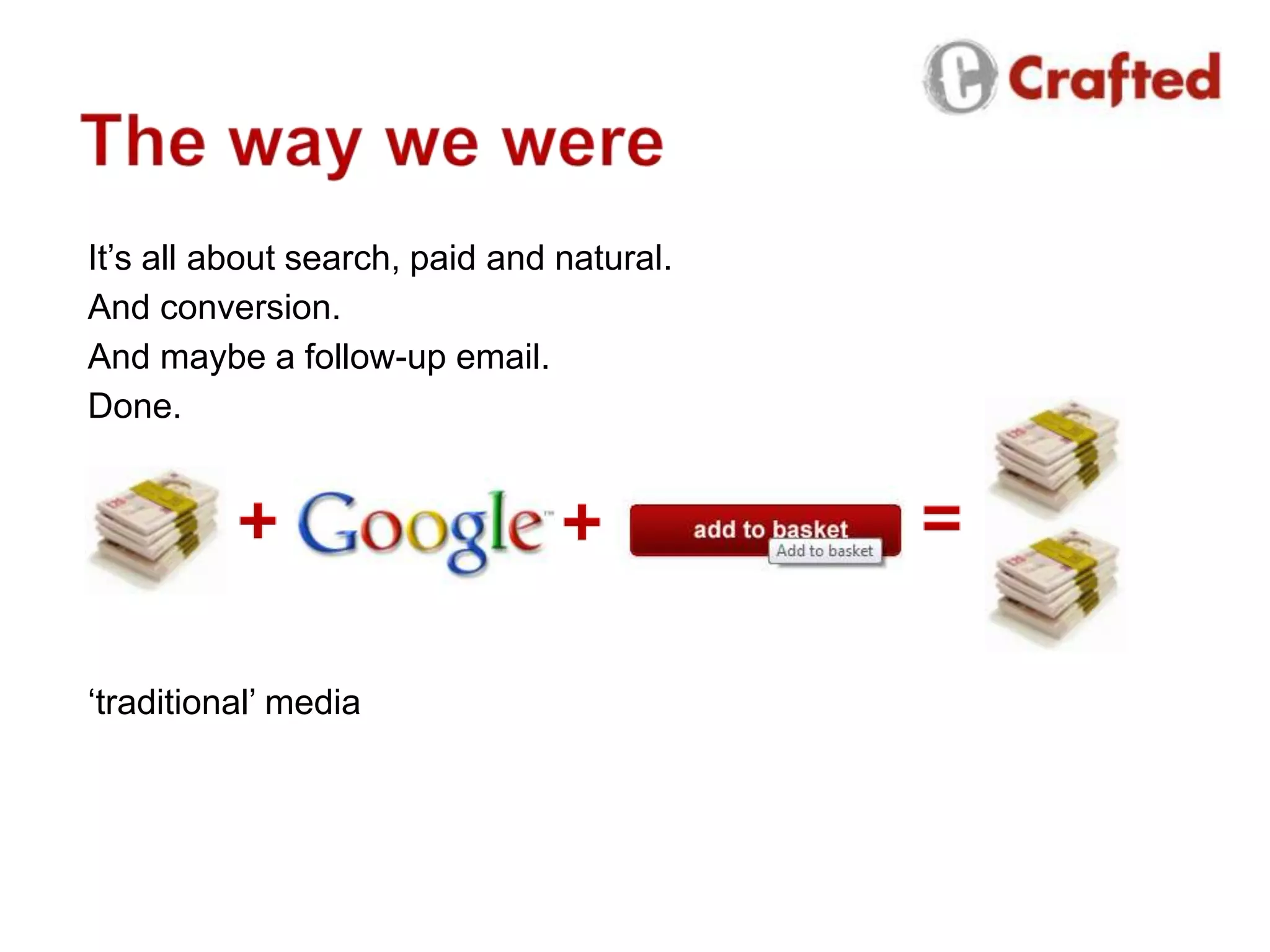 Crafted

The way we were

It’s all about search, paid and natural.
And conversion.
And maybe a follow-up email.
Done.

+ Google™ + add to basket Add to basket =

‘traditional’ media